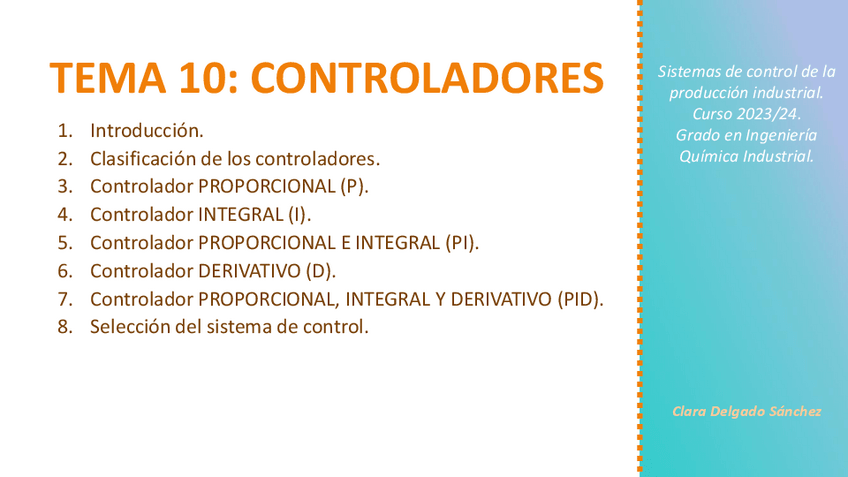 TEMA 10: CONTROLADORES

1. Introducción.
2. Clasificación de los controladores.
3. Controlador PROPORCIONAL (P).
4. Controlador INTEGRAL (I).
5. Controlador PROPORCIONAL E INTEGRAL (PI).
6. Controlador DERIVATIVO (D).
7. Controlador PROPORCIONAL, INTEGRAL Y DERIVATIVO (PID).
8. Selección del sistema de control.

Sistemas de control de la producción industrial. Curso 2023/24. Grado en Ingeniería Química Industrial.

Clara Delgado Sánchez